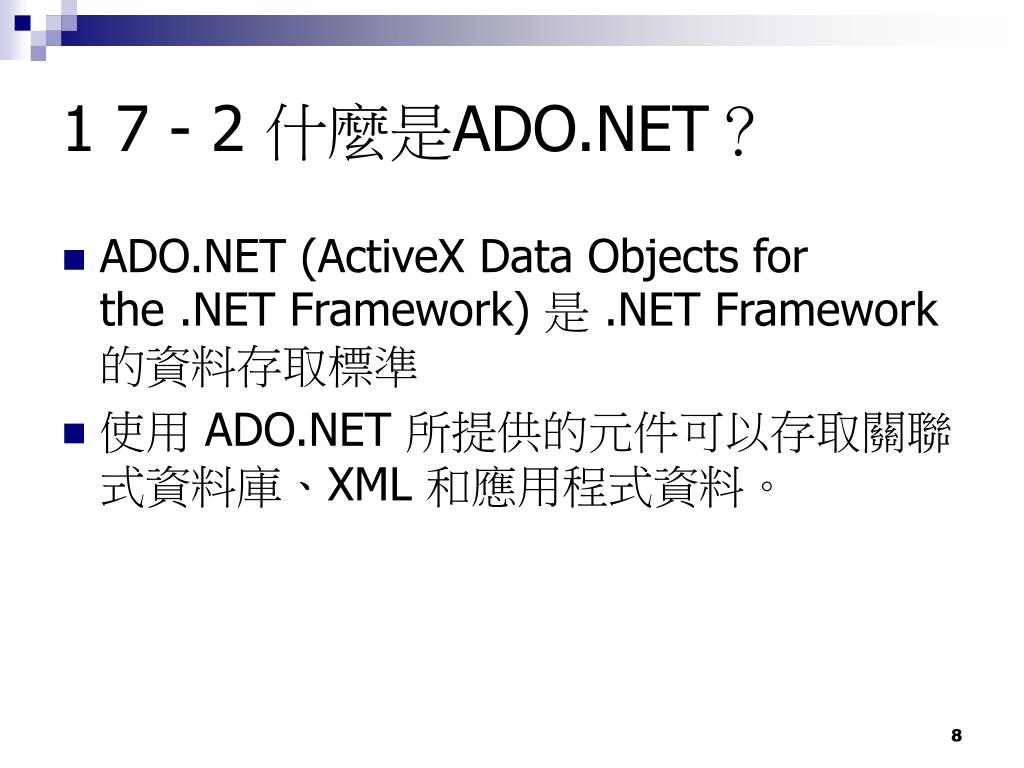 1 7 - 2 什麼是ADO.NET？

ADO.NET (ActiveX Data Objects for the .NET Framework) 是 .NET Framework 的資料存取標準

使用 ADO.NET 所提供的元件可以存取關聯式資料庫、XML 和應用程式資料。

8